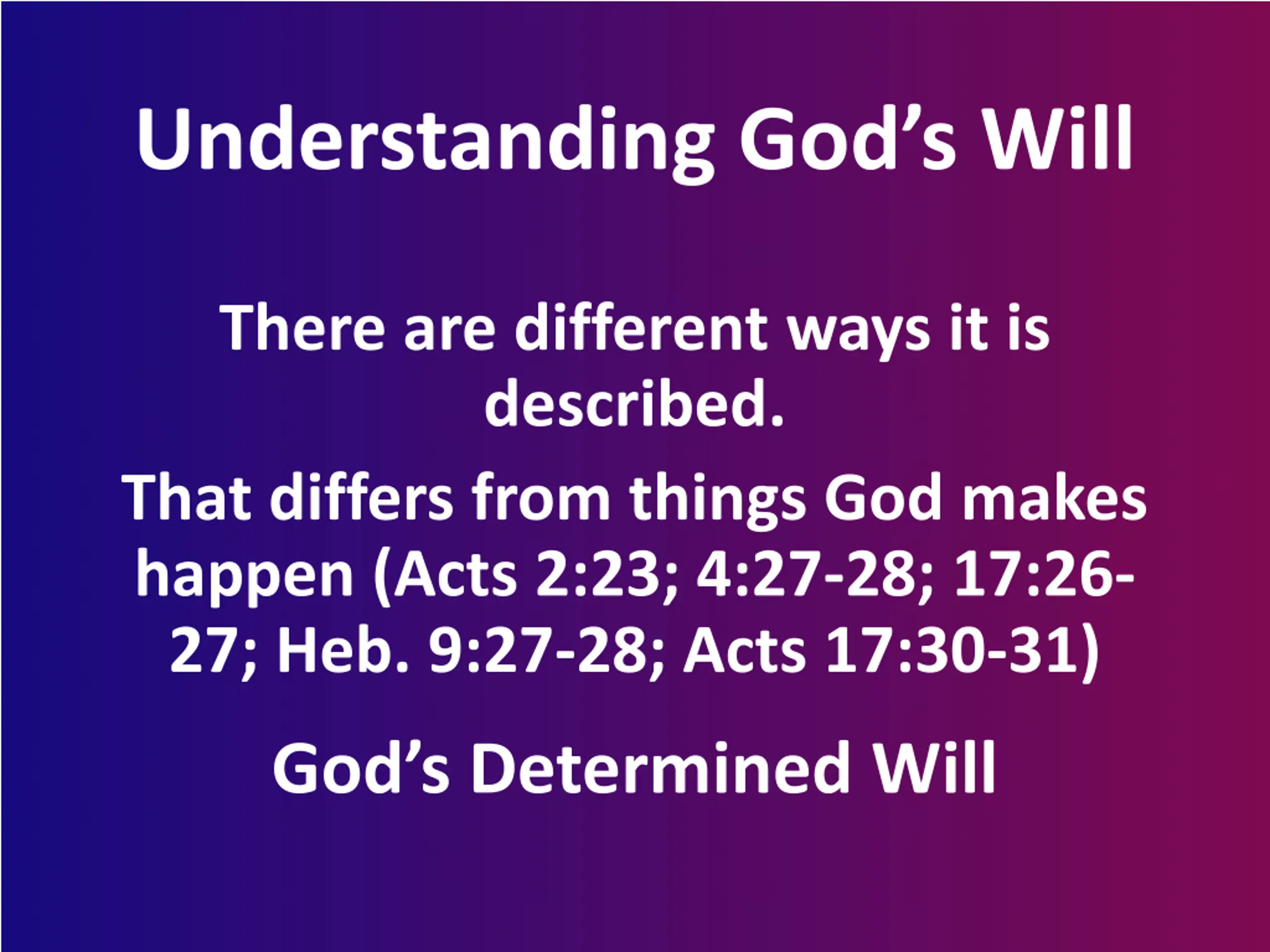 Understanding God’s Will

There are different ways it is described.

That differs from things God makes happen (Acts 2:23; 4:27-28; 17:26-27; Heb. 9:27-28; Acts 17:30-31)

God’s Determined Will